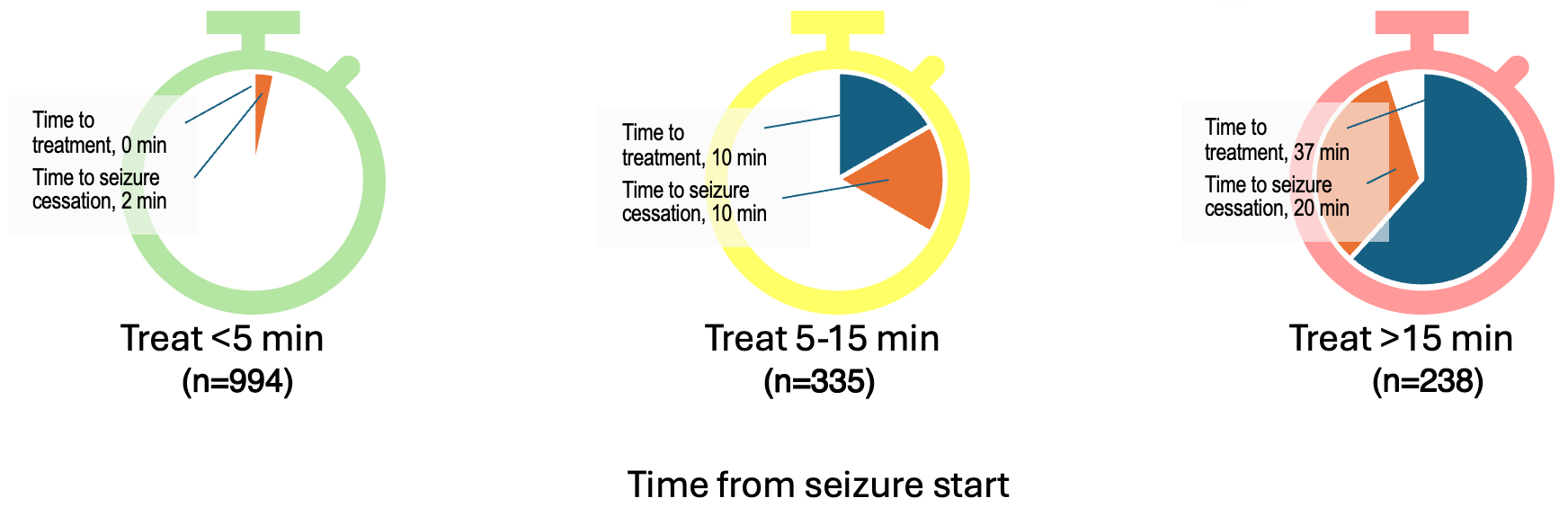 Time to treatment, 0 min

Time to seizure cessation, 2 min

Treat <5 min
(n=994)

Time to treatment, 10 min

Time to seizure cessation, 10 min

Treat 5-15 min
(n=335)

Time to treatment, 37 min

Time to seizure cessation, 20 min

Treat >15 min
(n=238)

Time from seizure start